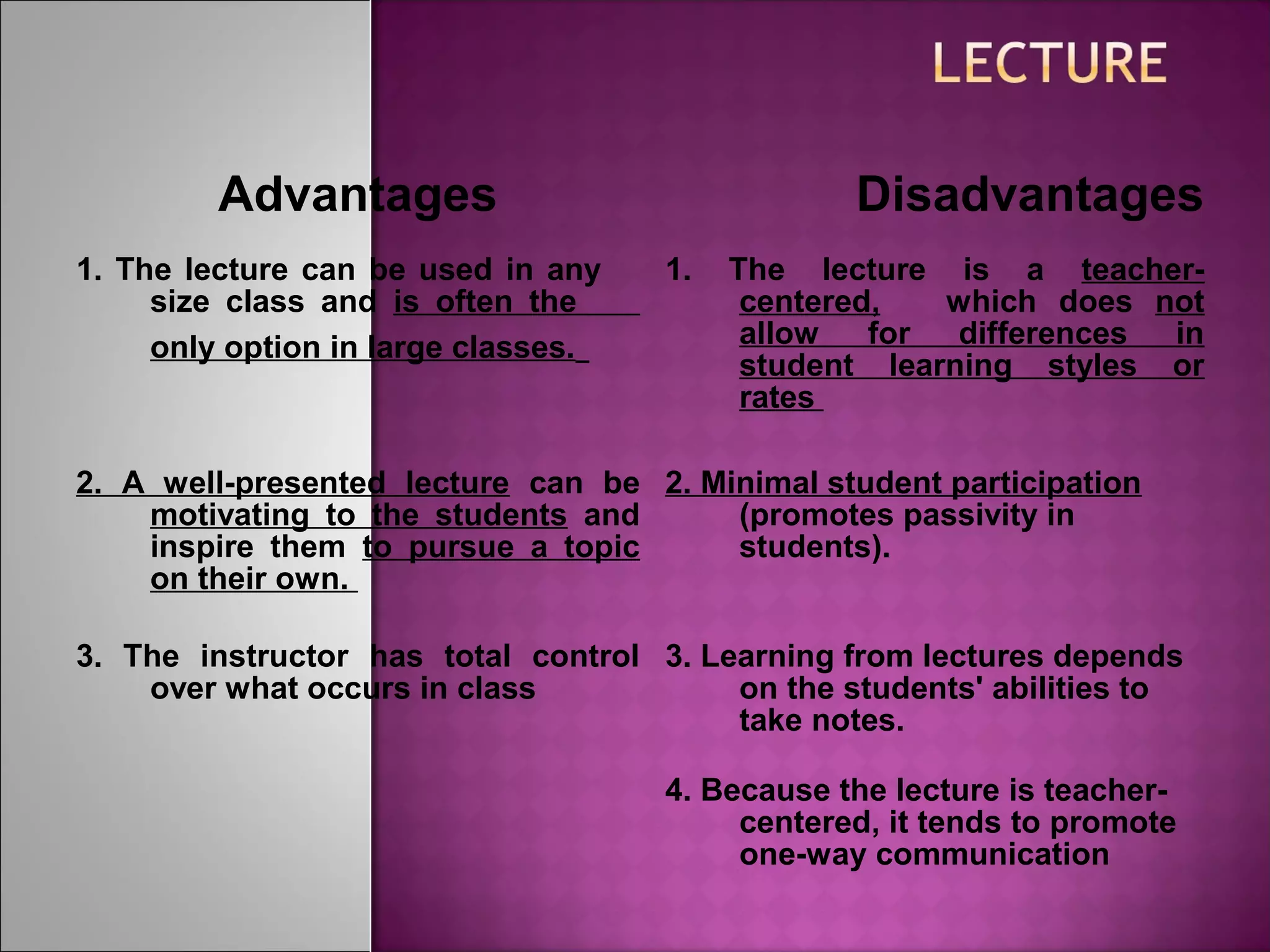 LECTURE

Advantages

1. The lecture can be used in any size class and is often the only option in large classes.

2. A well-presented lecture can be motivating to the students and inspire them to pursue a topic on their own.

3. The instructor has total control over what occurs in class

Disadvantages

1. The lecture is a teacher-centered, which does not allow for differences in student learning styles or rates

2. Minimal student participation (promotes passivity in students).

3. Learning from lectures depends on the students' abilities to take notes.

4. Because the lecture is teacher-centered, it tends to promote one-way communication